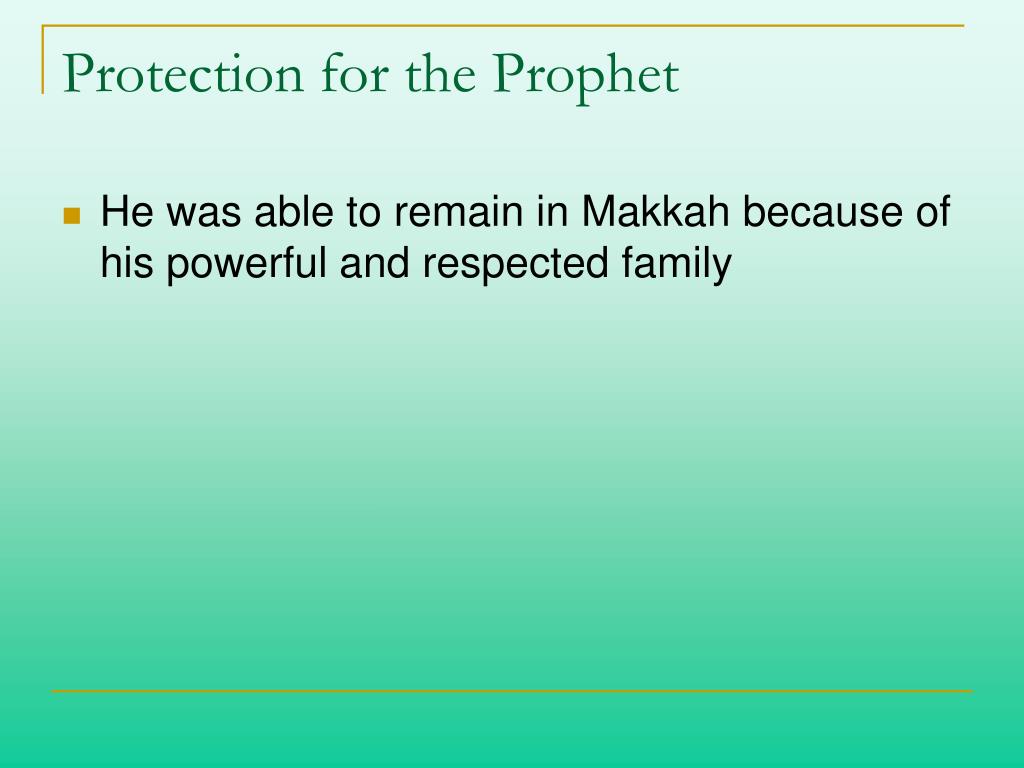 Protection for the Prophet

He was able to remain in Makkah because of his powerful and respected family